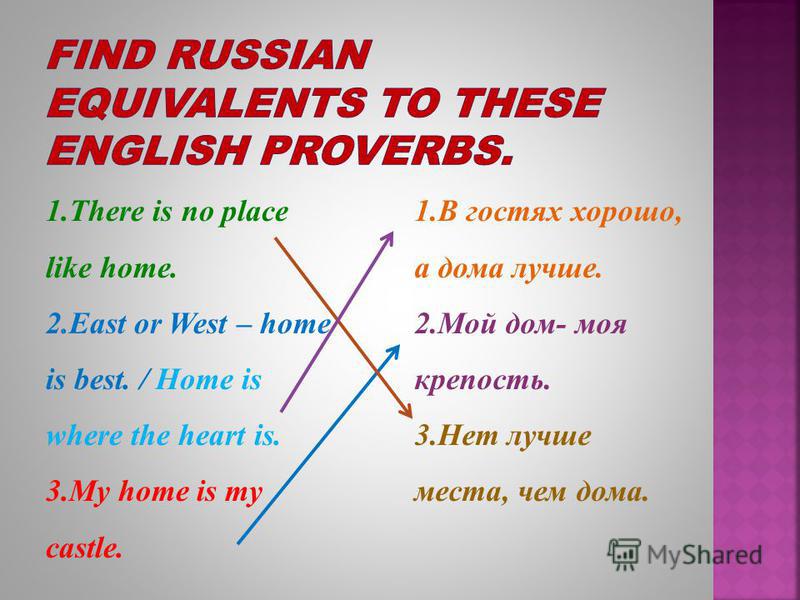 FIND RUSSIAN EQUIVALENTS TO THESE ENGLISH PROVERBS.

1.There is no place like home.

2.East or West – home is best. / Home is where the heart is.

3.My home is my castle.

1.В гостях хорошо, а дома лучше.

2.Мой дом- моя крепость.

3.Нет лучше места, чем дома.

MyShared